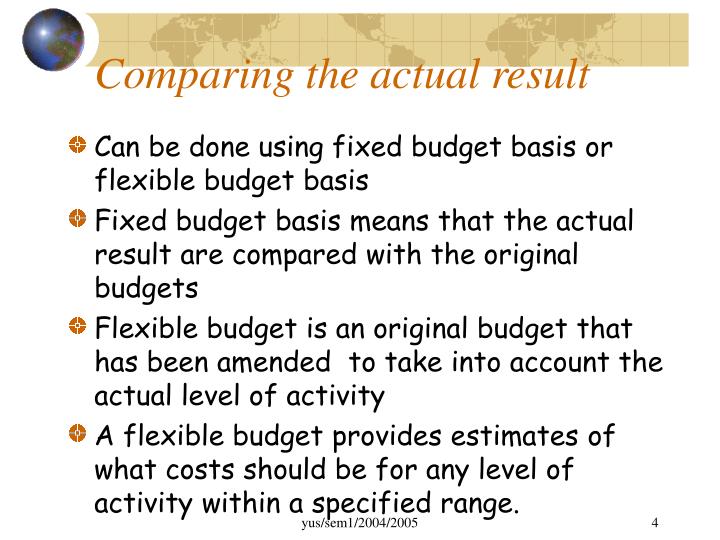 Comparing the actual result

Can be done using fixed budget basis or flexible budget basis

Fixed budget basis means that the actual result are compared with the original budgets

Flexible budget is an original budget that has been amended  to take into account the actual level of activity

A flexible budget provides estimates of what costs should be for any level of activity within a specified range.

yus/sem1/2004/2005

4